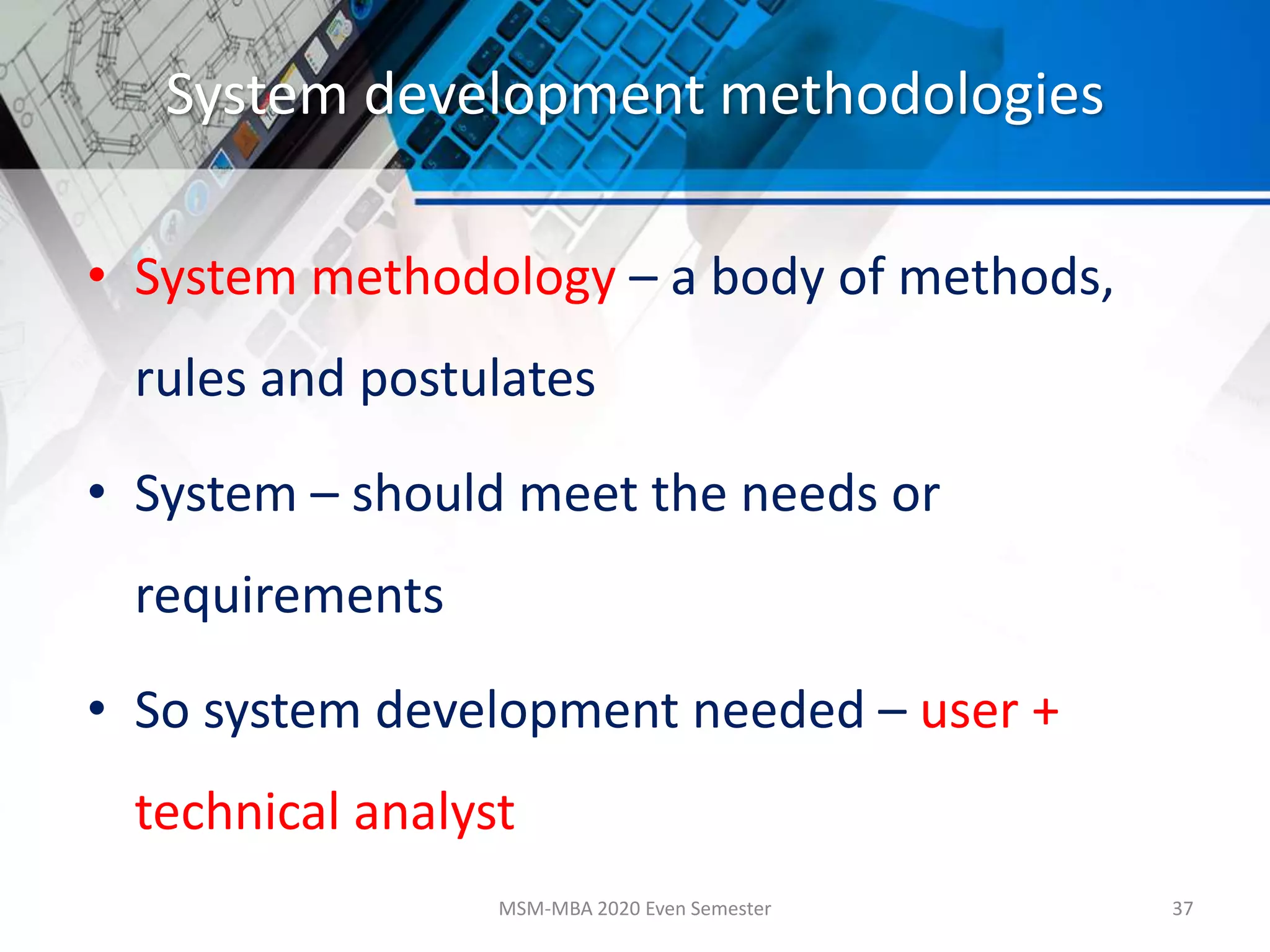 System development methodologies

• System methodology – a body of methods, rules and postulates

• System – should meet the needs or requirements

• So system development needed – user + technical analyst

MSM-MBA 2020 Even Semester

37